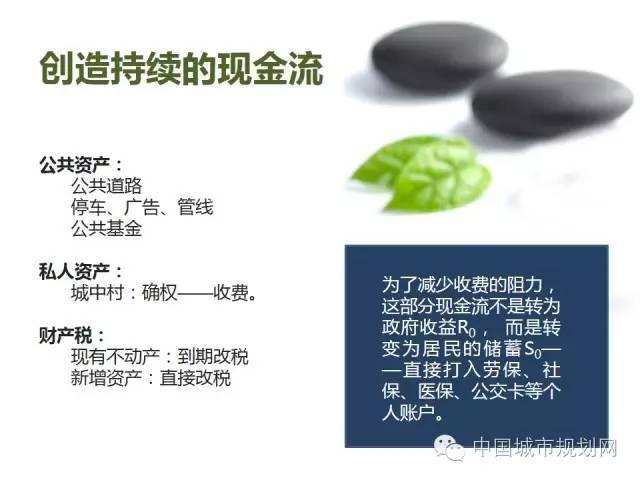 创造持续的现金流

公共资产：
公共道路
停车、广告、管线
公共基金

私人资产：
城中村：确权——收费。

财产税：
现有不动产：到期改税
新增资产：直接改税

为了减少收费的阻力，这部分现金流不是转为政府收益$R_0$，而是转变为居民的储蓄$S_0$——直接打入劳保、社保、医保、公交卡等个人账户。

中国城市规划网